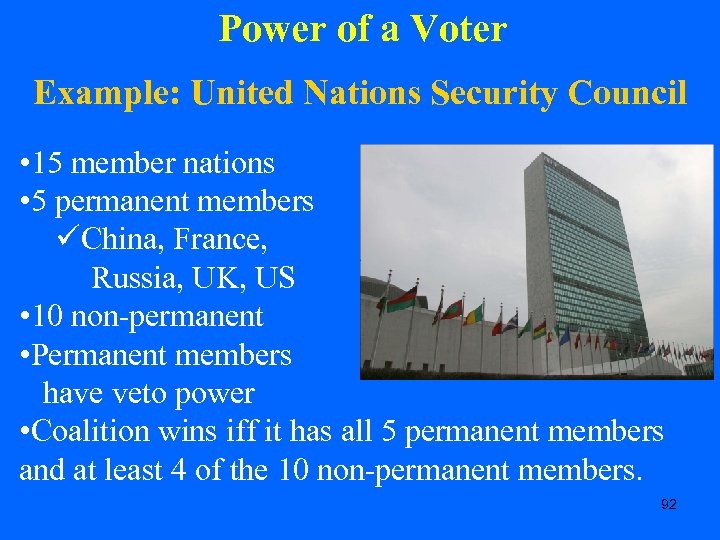 Power of a Voter

Example: United Nations Security Council

•15 member nations
•5 permanent members
✓China, France, Russia, UK, US
•10 non-permanent
•Permanent members have veto power
•Coalition wins iff it has all 5 permanent members and at least 4 of the 10 non-permanent members.

92